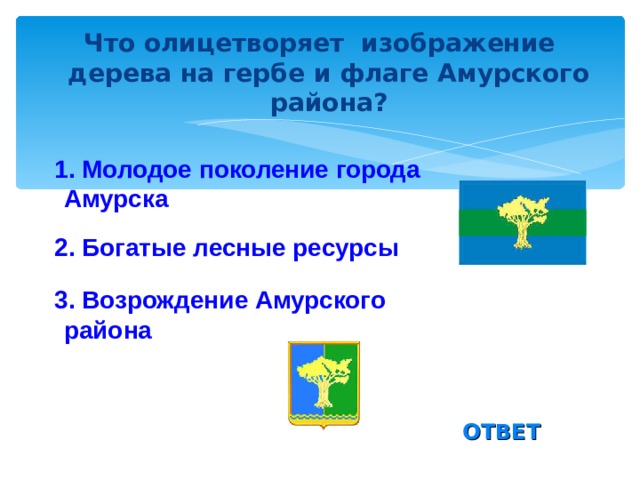 Что олицетворяет изображение дерева на гербе и флаге Амурского района?

1. Молодое поколение города Амурска

2. Богатые лесные ресурсы

3. Возрождение Амурского района

ОТВЕТ